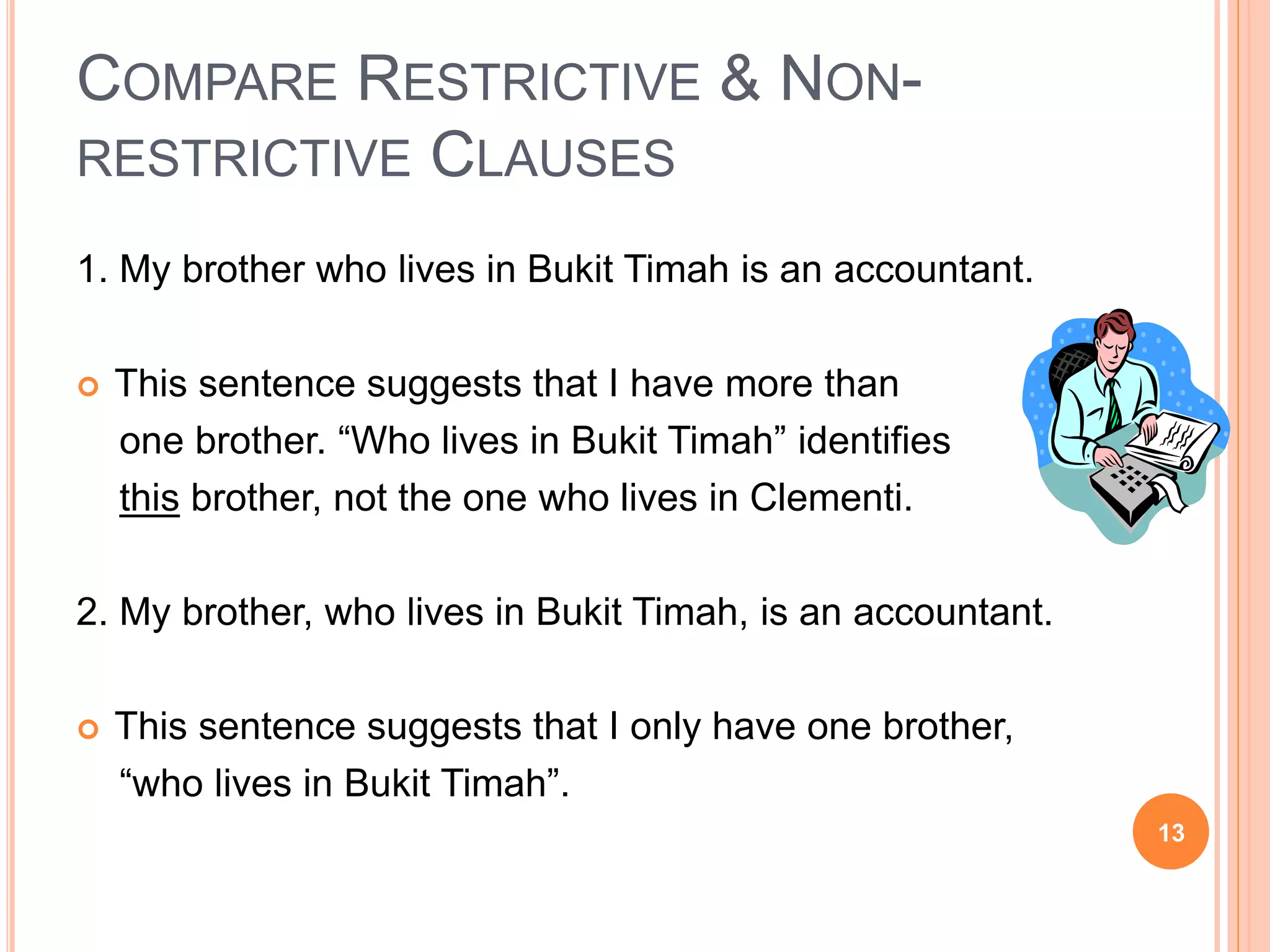 COMPARE RESTRICTIVE & NON-RESTRICTIVE CLAUSES

1. My brother who lives in Bukit Timah is an accountant.

This sentence suggests that I have more than one brother. “Who lives in Bukit Timah” identifies this brother, not the one who lives in Clementi.

2. My brother, who lives in Bukit Timah, is an accountant.

This sentence suggests that I only have one brother, “who lives in Bukit Timah”.

13